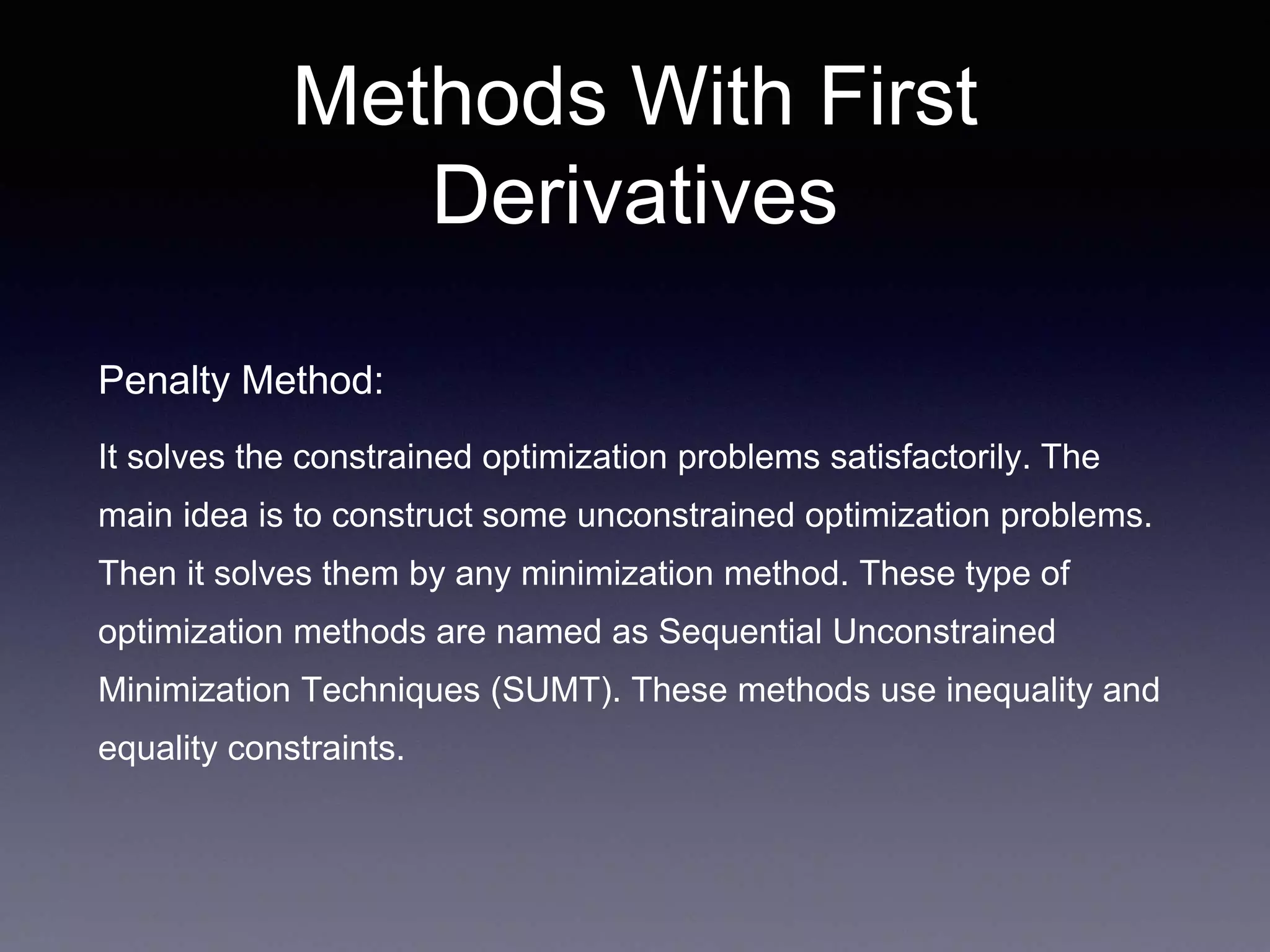 Methods With First Derivatives

Penalty Method:

It solves the constrained optimization problems satisfactorily. The main idea is to construct some unconstrained optimization problems. Then it solves them by any minimization method. These type of optimization methods are named as Sequential Unconstrained Minimization Techniques (SUMT). These methods use inequality and equality constraints.